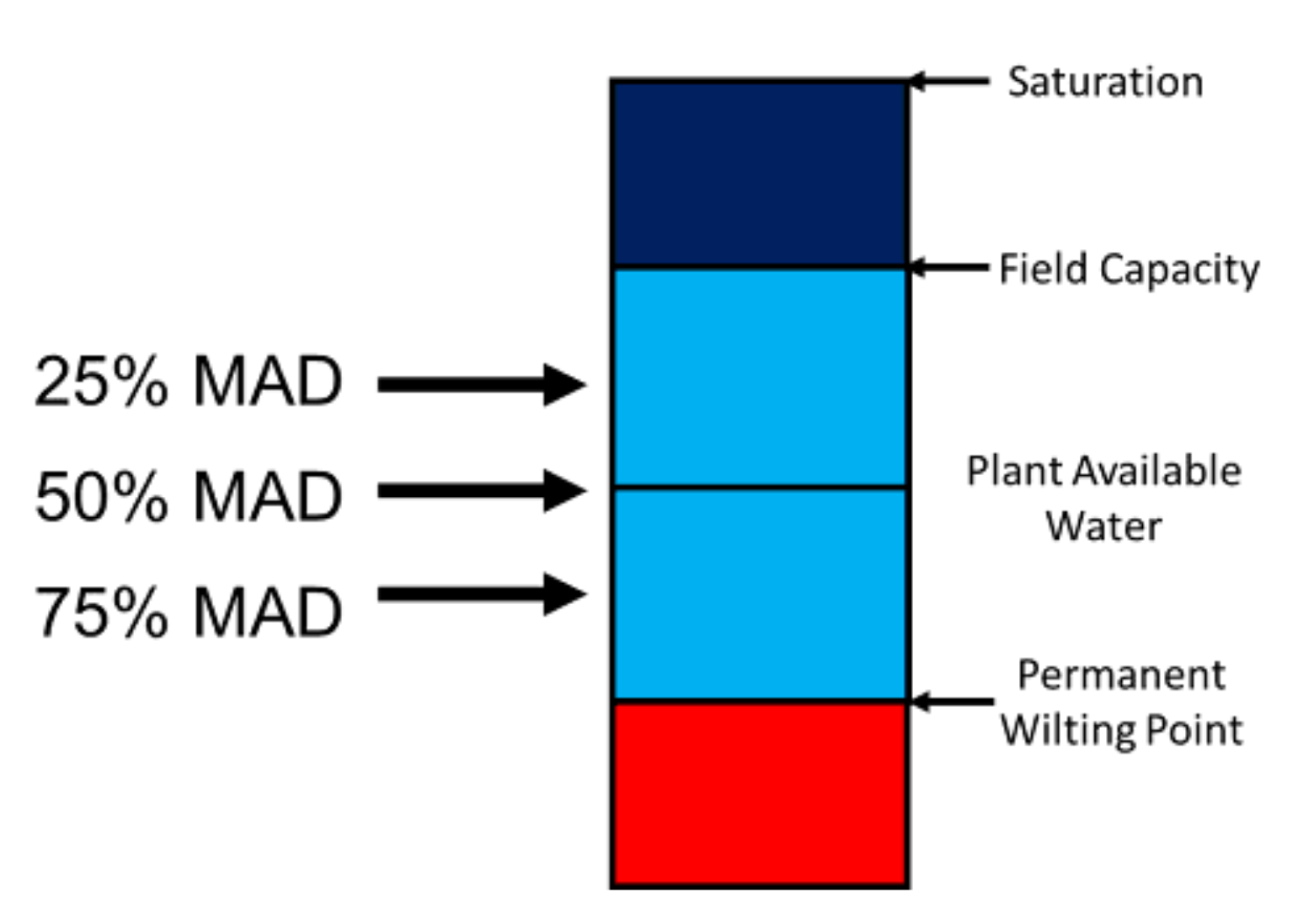 Saturation

Field Capacity

25% MAD

50% MAD

75% MAD

Plant Available Water

Permanent Wilting Point